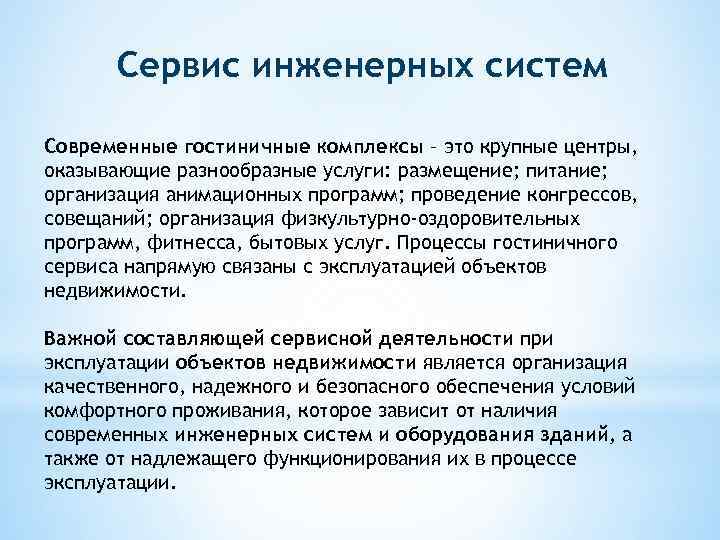 Сервис инженерных систем

Современные гостиничные комплексы – это крупные центры, оказывающие разнообразные услуги: размещение; питание; организация анимационных программ; проведение конгрессов, совещаний; организация физкультурно-оздоровительных программ, фитнесса, бытовых услуг. Процессы гостиничного сервиса напрямую связаны с эксплуатацией объектов недвижимости.

Важной составляющей сервисной деятельности при эксплуатации объектов недвижимости является организация качественного, надежного и безопасного обеспечения условий комфортного проживания, которое зависит от наличия современных инженерных систем и оборудования зданий, а также от надлежащего функционирования их в процессе эксплуатации.